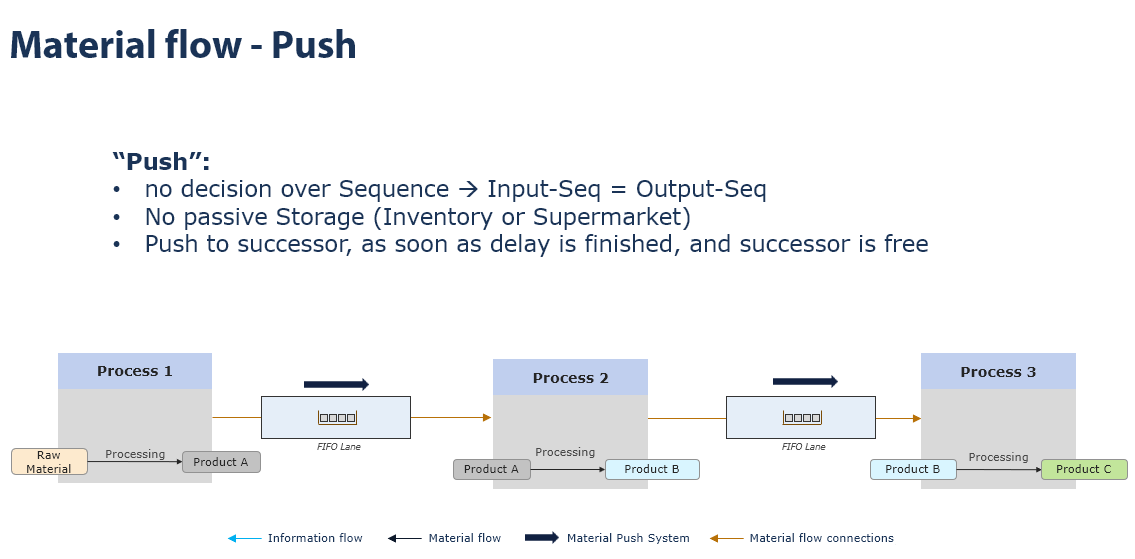 Material flow - Push

"Push":
• no decision over Sequence → Input-Seq = Output-Seq
• No passive Storage (Inventory or Supermarket)
• Push to successor, as soon as delay is finished, and successor is free

Process 1

Raw Material

Processing

Product A

FIFO Lane

Process 2

Processing

Product A

Product B

FIFO Lane

Process 3

Processing

Product B

Product C

Information flow
Material flow
Material Push System
Material flow connections